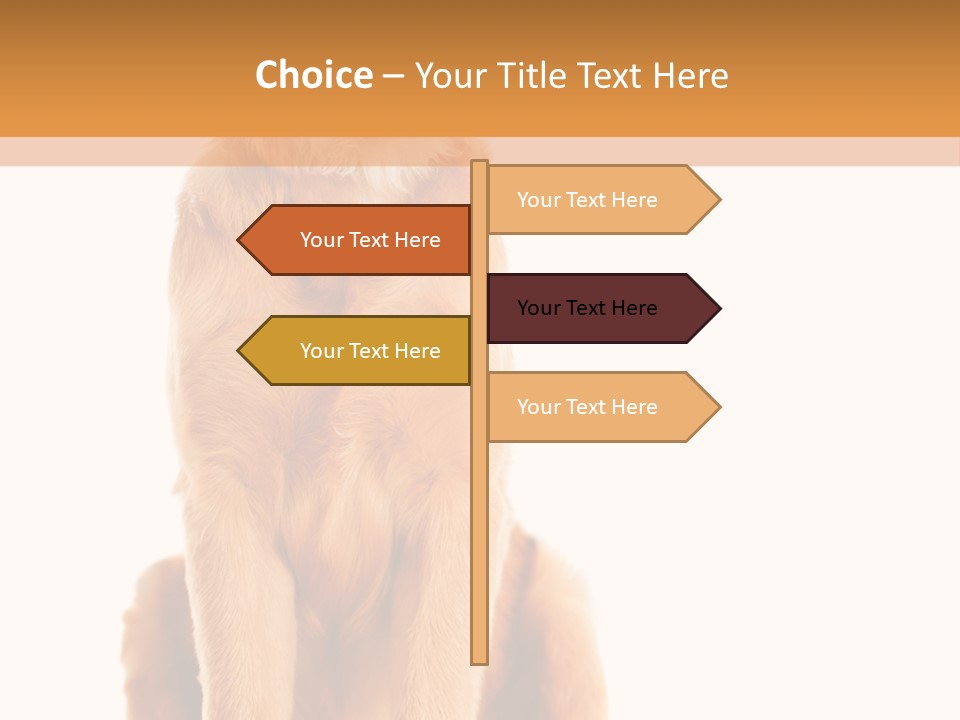 Choice – Your Title Text Here

Your Text Here

Your Text Here

Your Text Here

Your Text Here

Your Text Here